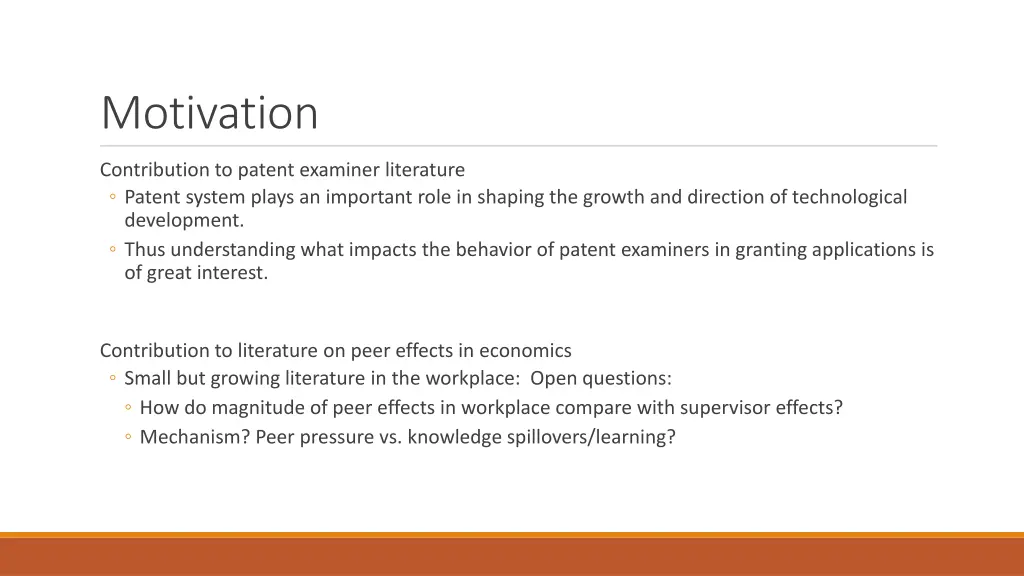 Motivation

Contribution to patent examiner literature
◦ Patent system plays an important role in shaping the growth and direction of technological development.
◦ Thus understanding what impacts the behavior of patent examiners in granting applications is of great interest.

Contribution to literature on peer effects in economics
◦ Small but growing literature in the workplace: Open questions:
◦ How do magnitude of peer effects in workplace compare with supervisor effects?
◦ Mechanism? Peer pressure vs. knowledge spillovers/learning?